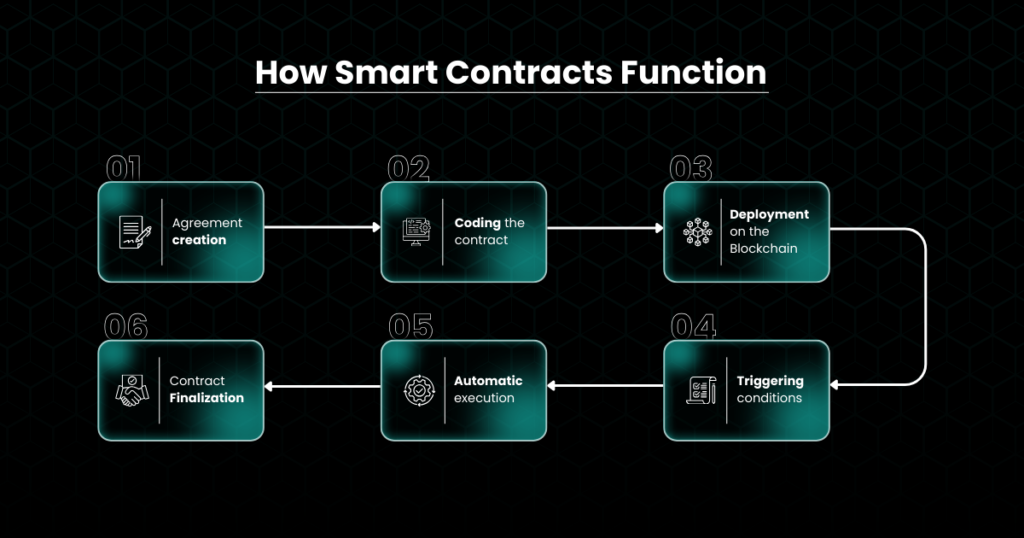 How Smart Contracts Function

01
Agreement creation

02
Coding the contract

03
Deployment on the Blockchain

04
Triggering conditions

05
Automatic execution

06
Contract Finalization